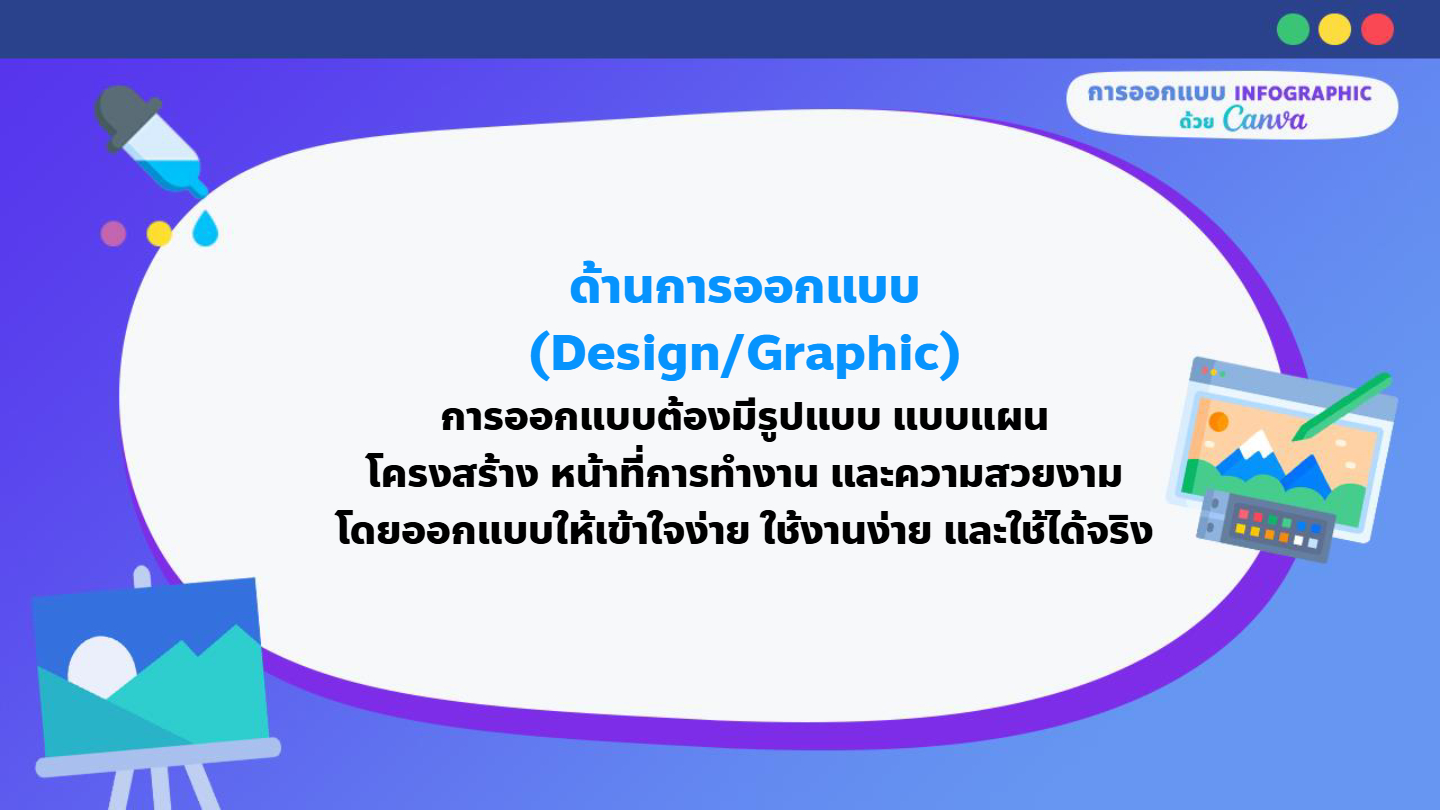 การออกแบบ INFOGRAPHIC
ด้วย Canva

ด้านการออกแบบ
(Design/Graphic)

การออกแบบต้องมีรูปแบบ แบบแผน
โครงสร้าง หน้าที่การทำงาน และความสวยงาม
โดยออกแบบให้เข้าใจง่าย ใช้งานง่าย และใช้ได้จริง